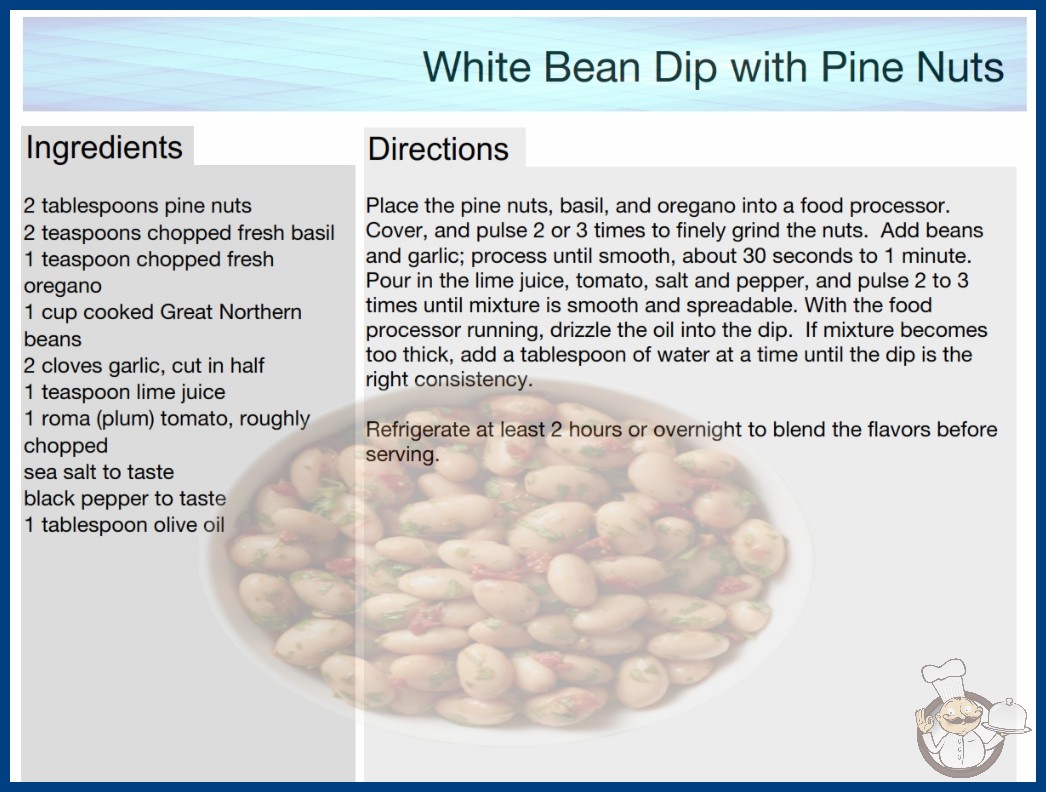 White Bean Dip with Pine Nuts

Ingredients

2 tablespoons pine nuts
2 teaspoons chopped fresh basil
1 teaspoon chopped fresh oregano
1 cup cooked Great Northern beans
2 cloves garlic, cut in half
1 teaspoon lime juice
1 roma (plum) tomato, roughly chopped
sea salt to taste
black pepper to taste
1 tablespoon olive oil

Directions

Place the pine nuts, basil, and oregano into a food processor. Cover, and pulse 2 or 3 times to finely grind the nuts. Add beans and garlic; process until smooth, about 30 seconds to 1 minute. Pour in the lime juice, tomato, salt and pepper, and pulse 2 to 3 times until mixture is smooth and spreadable. With the food processor running, drizzle the oil into the dip. If mixture becomes too thick, add a tablespoon of water at a time until the dip is the right consistency.

Refrigerate at least 2 hours or overnight to blend the flavors before serving.